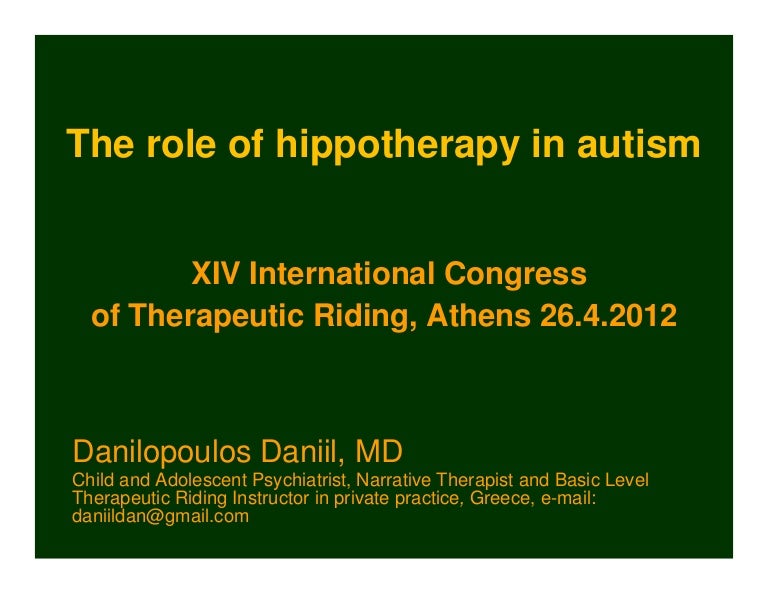 The role of hippotherapy in autism

XIV International Congress
of Therapeutic Riding, Athens 26.4.2012

Danilopoulos Daniil, MD
Child and Adolescent Psychiatrist, Narrative Therapist and Basic Level Therapeutic Riding Instructor in private practice, Greece, e-mail: daniildan@gmail.com